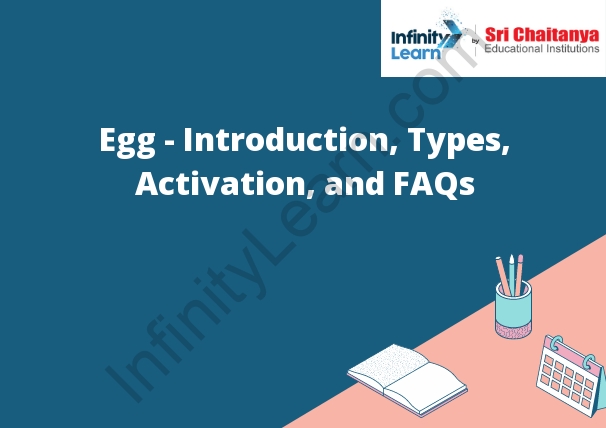 Infinity Learn by Sri Chaitanya Educational Institutions

Egg - Introduction, Types, Activation, and FAQs

InfinityLearn.com